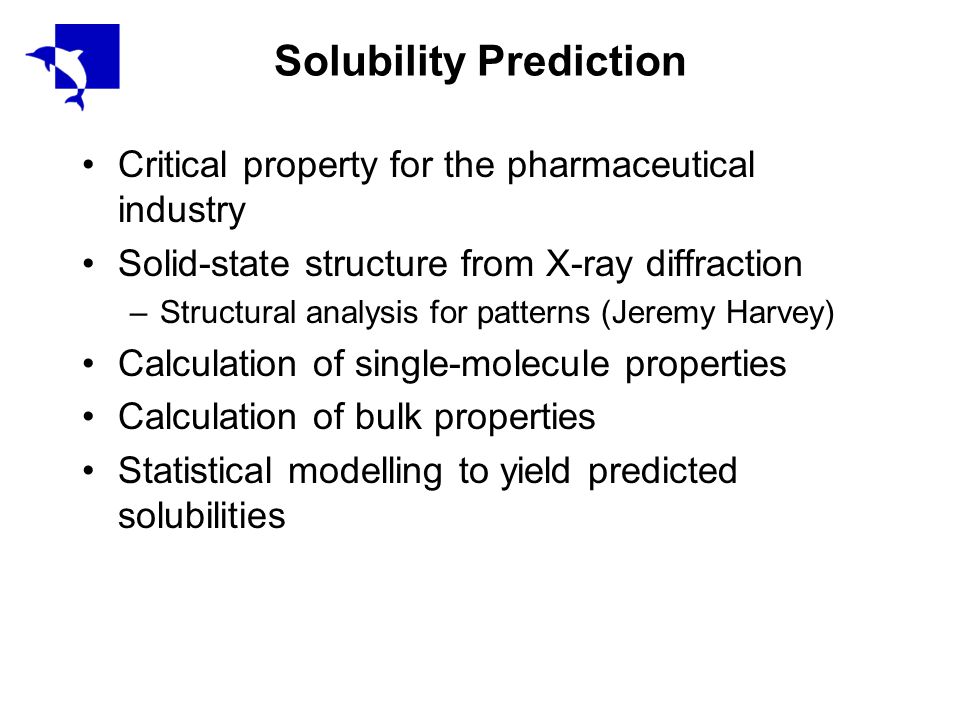 Solubility Prediction

• Critical property for the pharmaceutical industry
• Solid-state structure from X-ray diffraction
  – Structural analysis for patterns (Jeremy Harvey)
• Calculation of single-molecule properties
• Calculation of bulk properties
• Statistical modelling to yield predicted solubilities